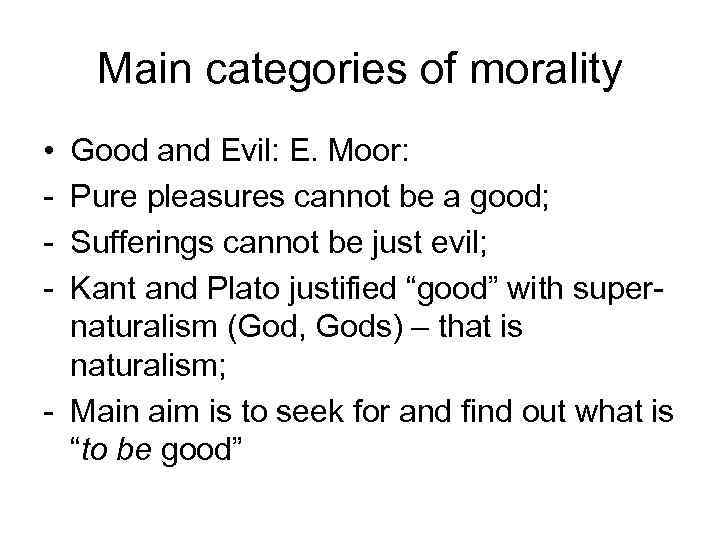 Main categories of morality

• Good and Evil: E. Moor:
- Pure pleasures cannot be a good;
- Sufferings cannot be just evil;
- Kant and Plato justified “good” with supernaturalism (God, Gods) – that is naturalism;
- Main aim is to seek for and find out what is “to be good”